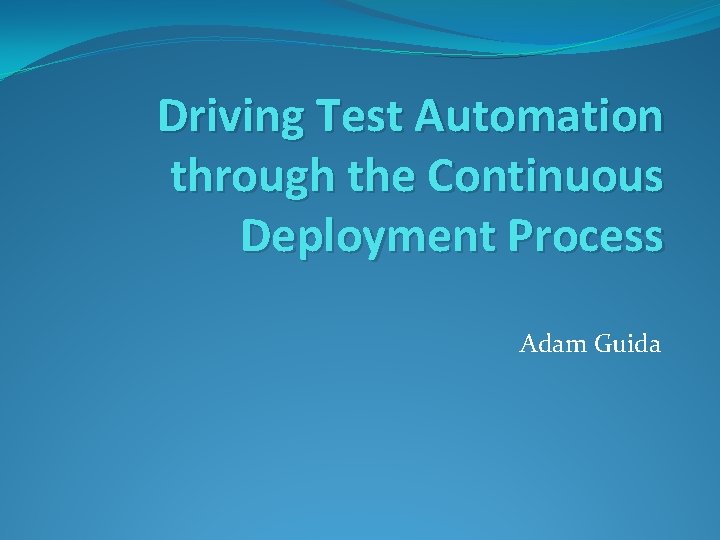 Driving Test Automation through the Continuous Deployment Process

Adam Guida